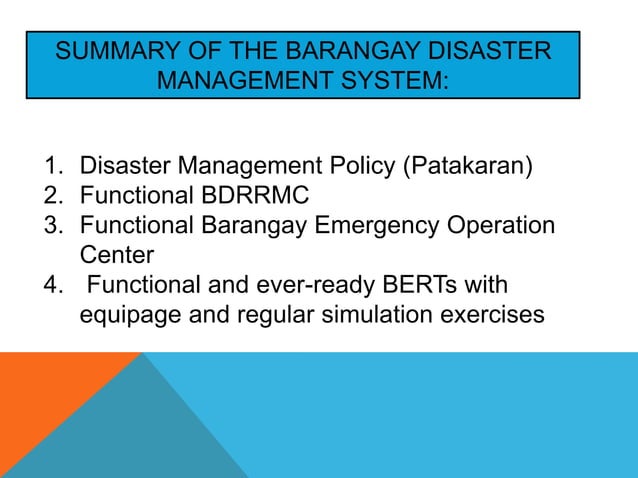 SUMMARY OF THE BARANGAY DISASTER MANAGEMENT SYSTEM:

1. Disaster Management Policy (Patakaran)
2. Functional BDRRMC
3. Functional Barangay Emergency Operation Center
4. Functional and ever-ready BERTs with equipage and regular simulation exercises